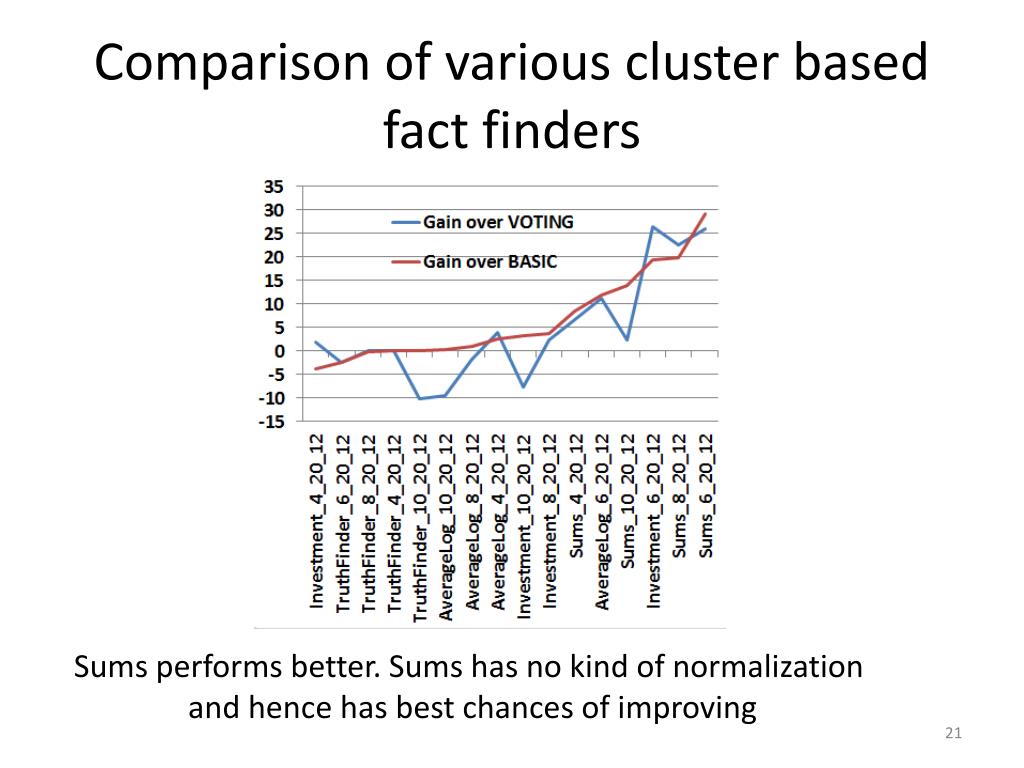 Comparison of various cluster based fact finders

35
30
25
20
15
10
5
0
-5
-10
-15

Gain over VOTING
Gain over BASIC

Investment_4_20_12
TruthFinder_6_20_12
TruthFinder_8_20_12
TruthFinder_4_20_12
TruthFinder_10_20_12
AverageLog_10_20_12
AverageLog_8_20_12
AverageLog_4_20_12
Investment_10_20_12
Investment_8_20_12
Sums_4_20_12
AverageLog_6_20_12
Sums_10_20_12
Investment_6_20_12
Sums_8_20_12
Sums_6_20_12

Sums performs better. Sums has no kind of normalization and hence has best chances of improving

21